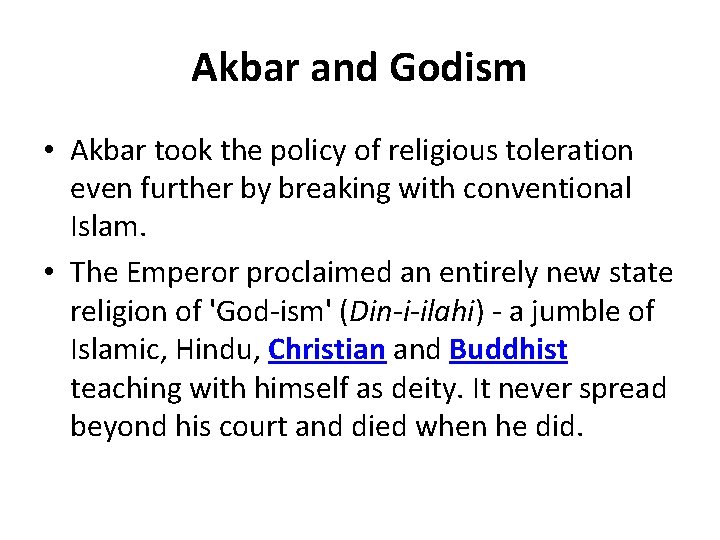 Akbar and Godism

• Akbar took the policy of religious toleration even further by breaking with conventional Islam.

• The Emperor proclaimed an entirely new state religion of 'God-ism' (Din-i-ilahi) - a jumble of Islamic, Hindu, Christian and Buddhist teaching with himself as deity. It never spread beyond his court and died when he did.